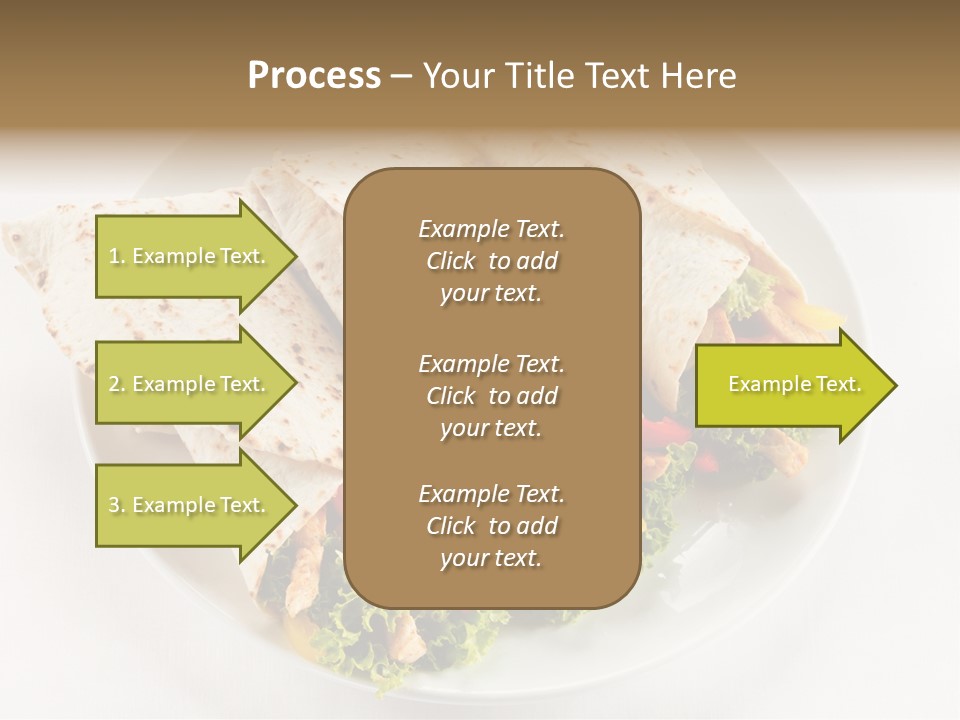 Process – Your Title Text Here

1. Example Text.

2. Example Text.

3. Example Text.

Example Text. Click to add your text.

Example Text. Click to add your text.

Example Text. Click to add your text.

Example Text.